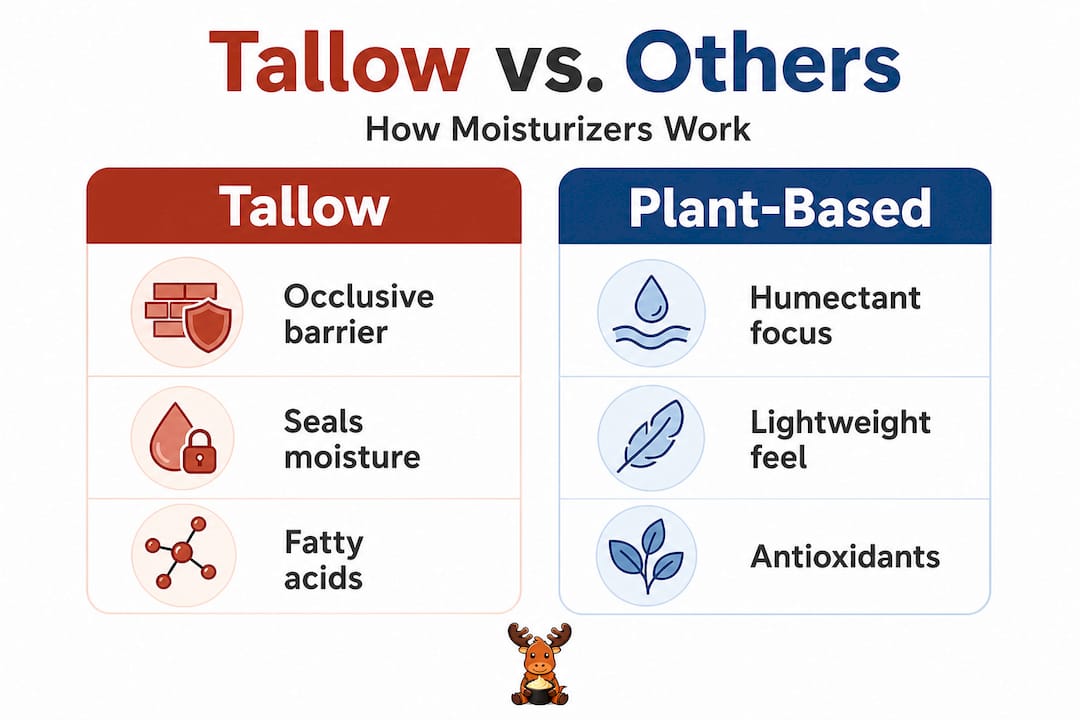 Tallow vs. Others

How Moisturizers Work

Tallow

Occlusive barrier

Seals moisture

Fatty acids

Plant-Based

Humectant focus

Lightweight feel

Antioxidants